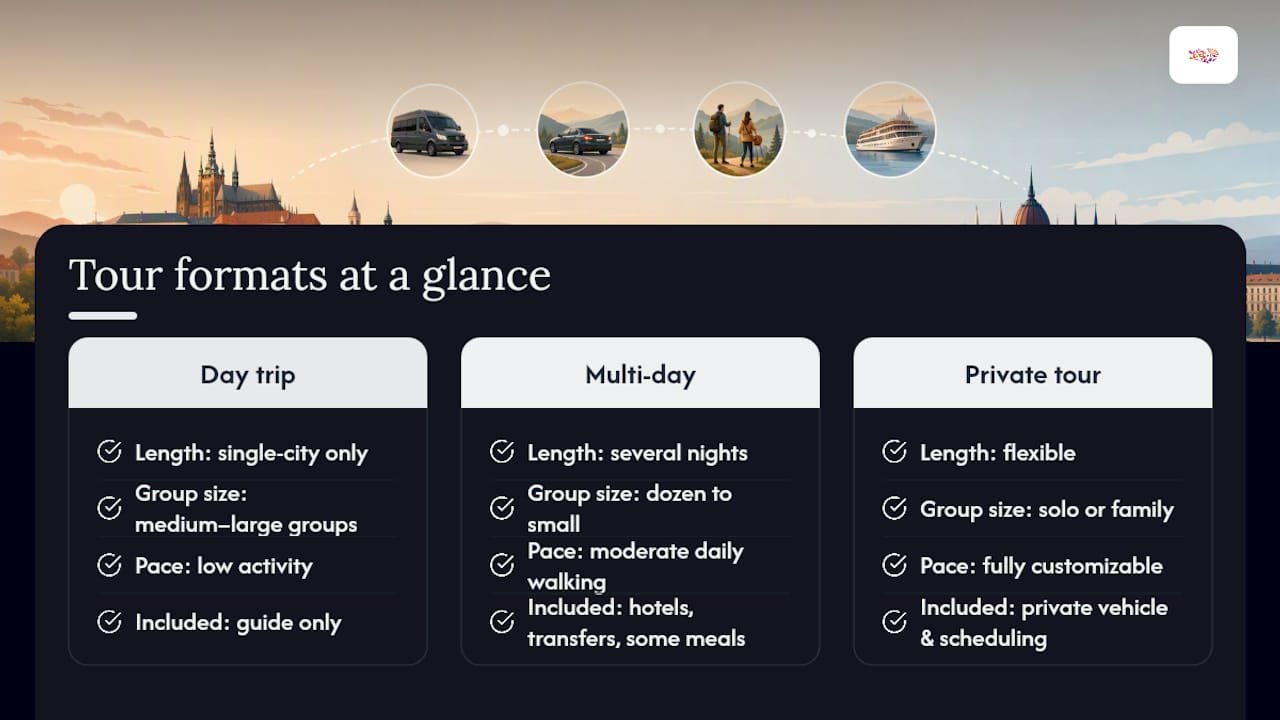 Tour formats at a glance

Day trip

Length: single-city only

Group size: medium–large groups

Pace: low activity

Included: guide only

Multi-day

Length: several nights

Group size: dozen to small

Pace: moderate daily walking

Included: hotels, transfers, some meals

Private tour

Length: flexible

Group size: solo or family

Pace: fully customizable

Included: private vehicle & scheduling